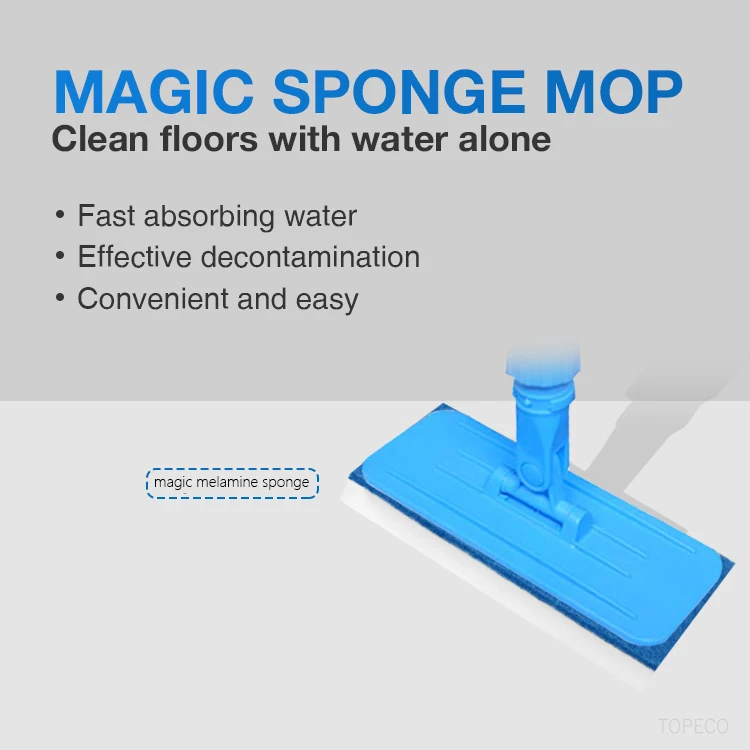 MAGIC SPONGE MOP
Clean floors with water alone

• Fast absorbing water
• Effective decontamination
• Convenient and easy

magic melamine sponge

TOPECO